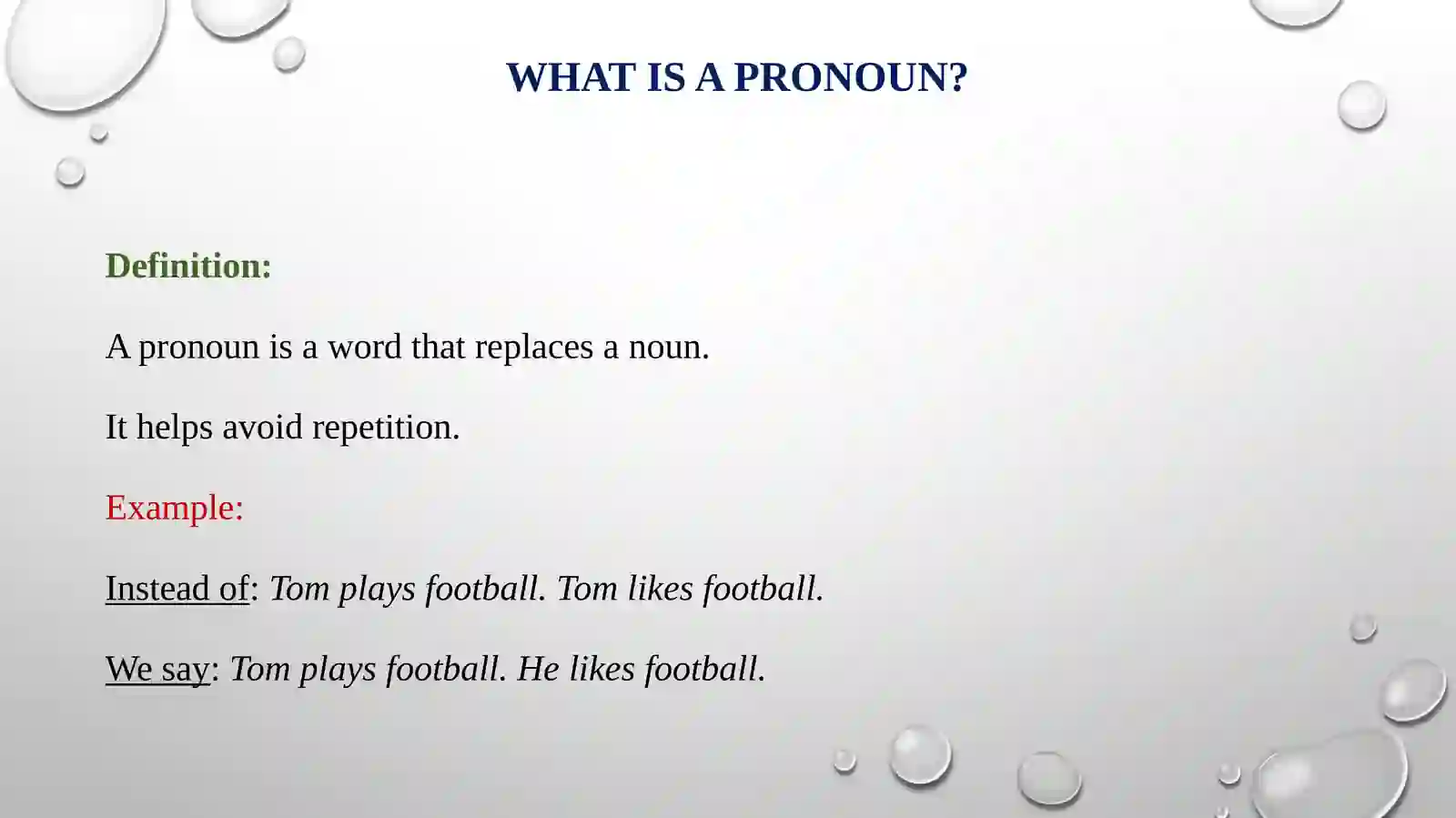 WHAT IS A PRONOUN?

Definition:

A pronoun is a word that replaces a noun.

It helps avoid repetition.

Example:

Instead of: Tom plays football. Tom likes football.

We say: Tom plays football. He likes football.